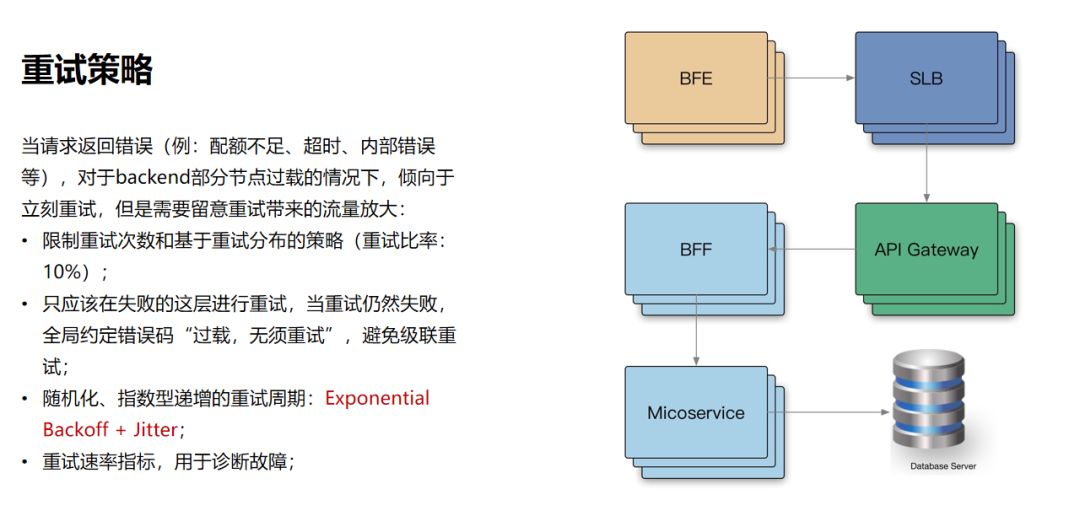 重试策略

当请求返回错误（例：配额不足、超时、内部错误等），对于backend部分节点过载的情况下，倾向于立刻重试，但是需要留意重试带来的流量放大：

• 限制重试次数和基于重试分布的策略（重试比率：10%）；
• 只应该在失败的这层进行重试，当重试仍然失败，全局约定错误码“过载，无须重试”，避免级联重试；
• 随机化、指数型递增的重试周期：Exponential Backoff + Jitter；
• 重试速率指标，用于诊断故障；

BFE

SLB

BFF

API Gateway

Micoservice

Database Server